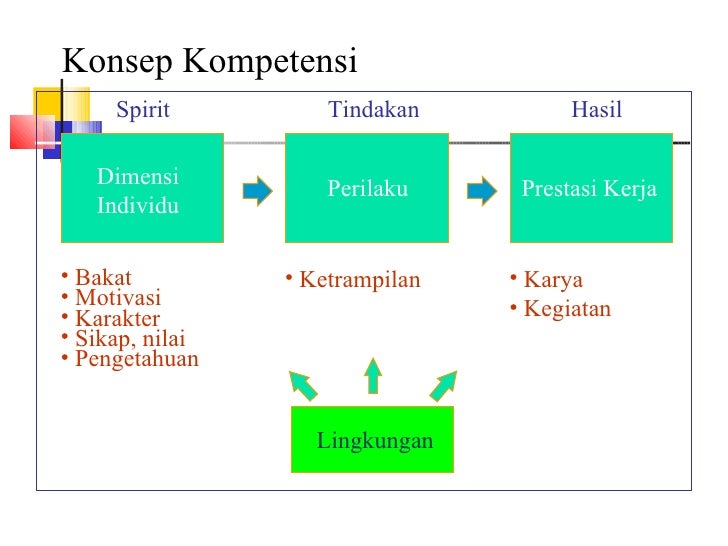 Konsep Kompetensi

Spirit

Tindakan

Hasil

Dimensi Individu

Perilaku

Prestasi Kerja

• Bakat
• Motivasi
• Karakter
• Sikap, nilai
• Pengetahuan

• Ketrampilan

• Karya
• Kegiatan

Lingkungan